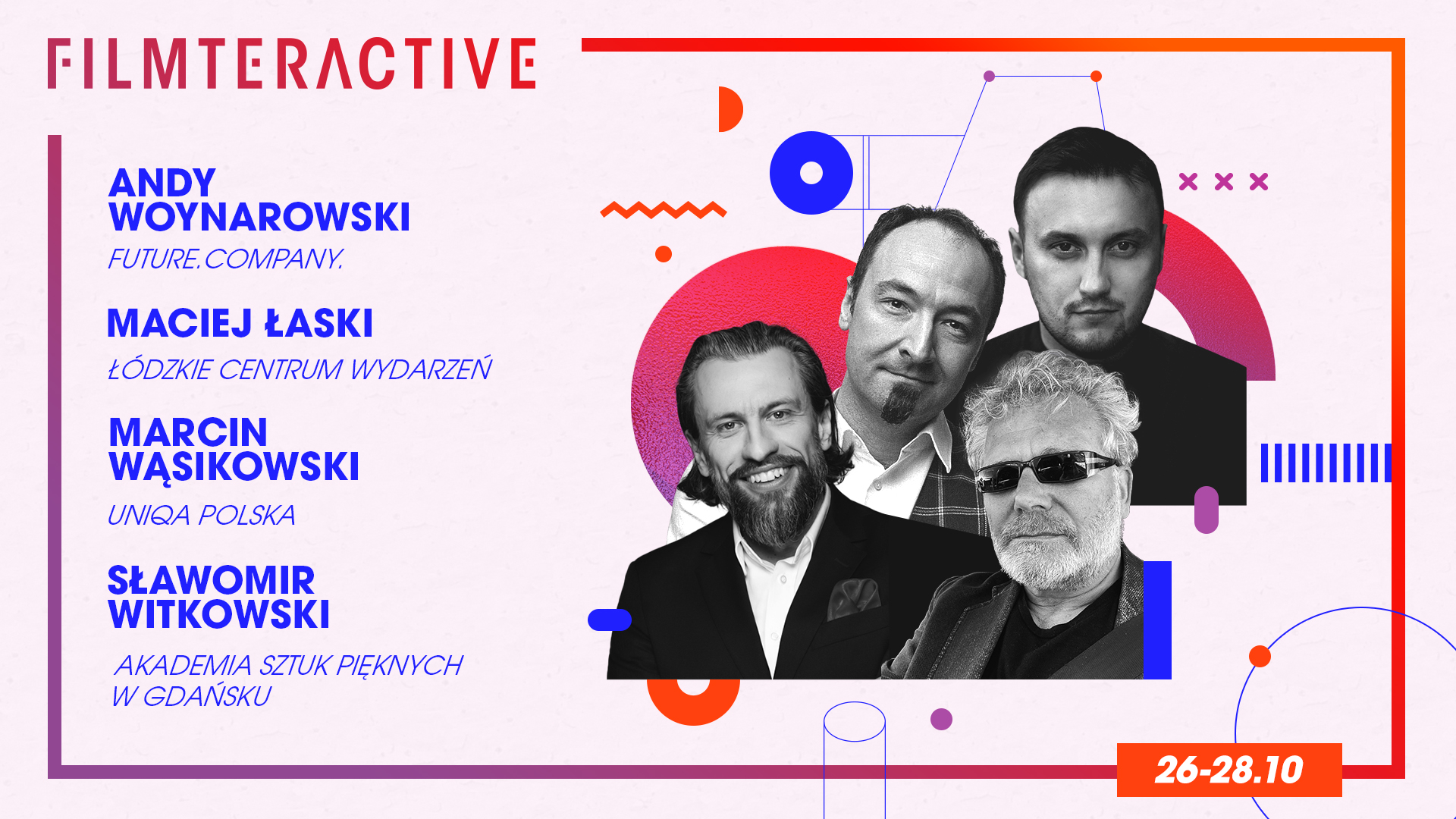 FILMTERACTIVE

ANDY WOYNAROWSKI

FUTURE.COMPANY.

MACIEJ ŁASKI

ŁÓDZKIE CENTRUM WYDARZEŃ

MARCIN WĄSIKOWSKI

UNIQA POLSKA

SŁAWOMIR WITKOWSKI

AKADEMIA SZTUK PIĘKNYCH W GDAŃSKU

26-28.10